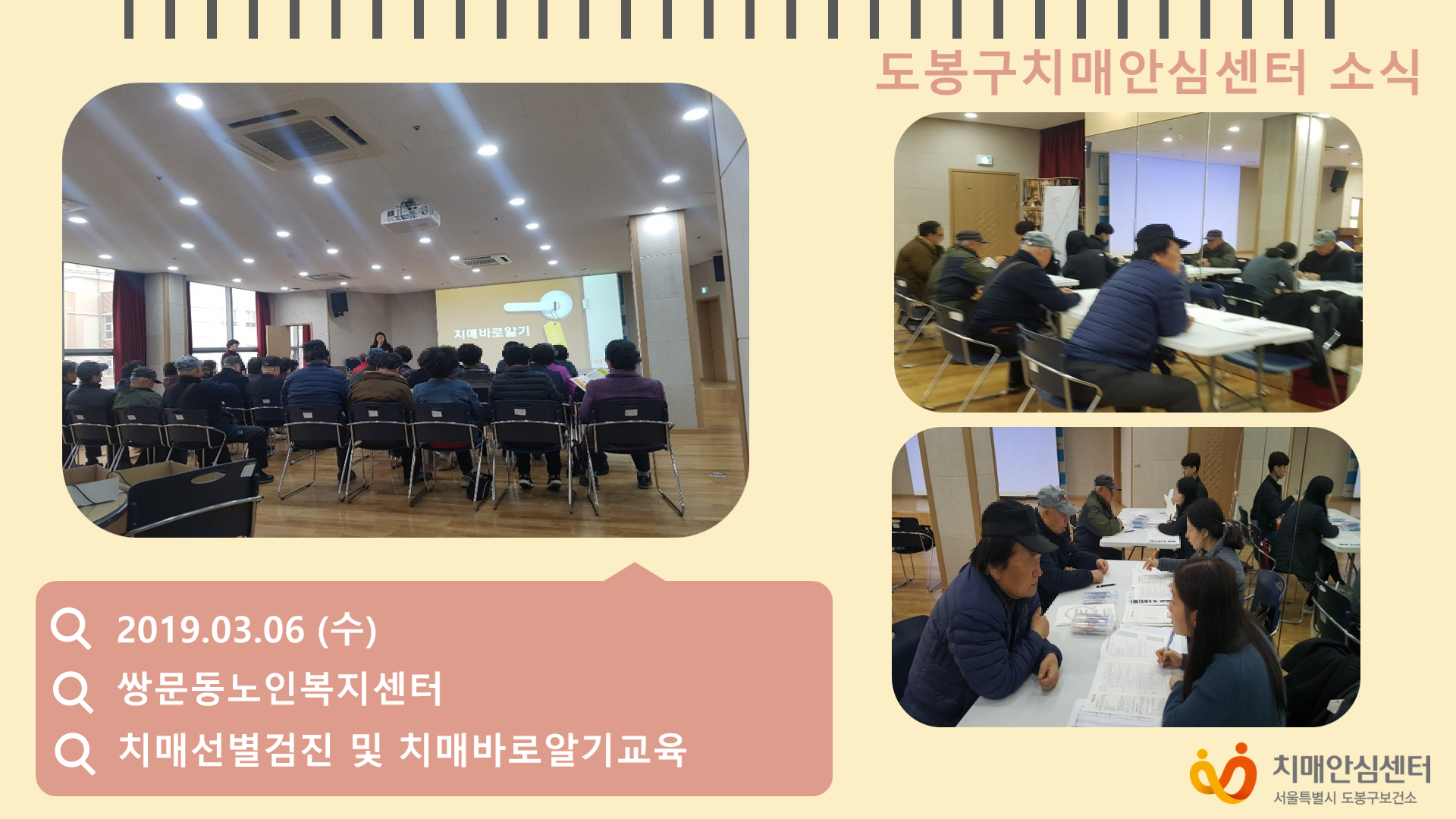 도봉구치매안심센터 소식

치매바로알기

2019.03.06 (수)
쌍문동노인복지센터
치매선별검진 및 치매바로알기교육

치매안심센터
서울특별시 도봉구보건소